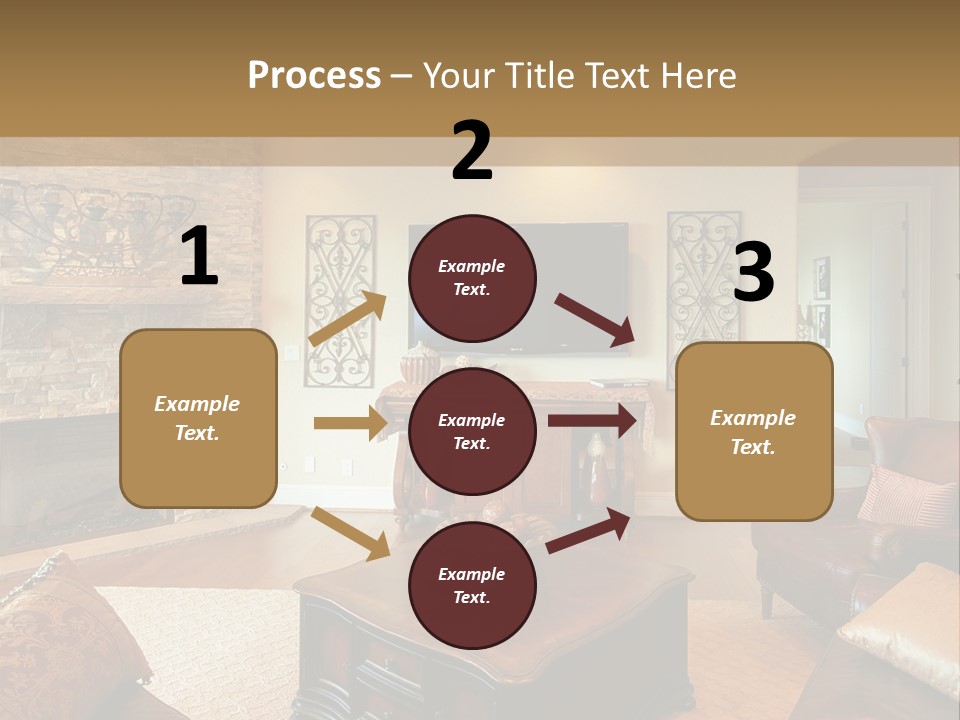 Process – Your Title Text Here

1

Example Text.

2

Example Text.

Example Text.

Example Text.

3

Example Text.